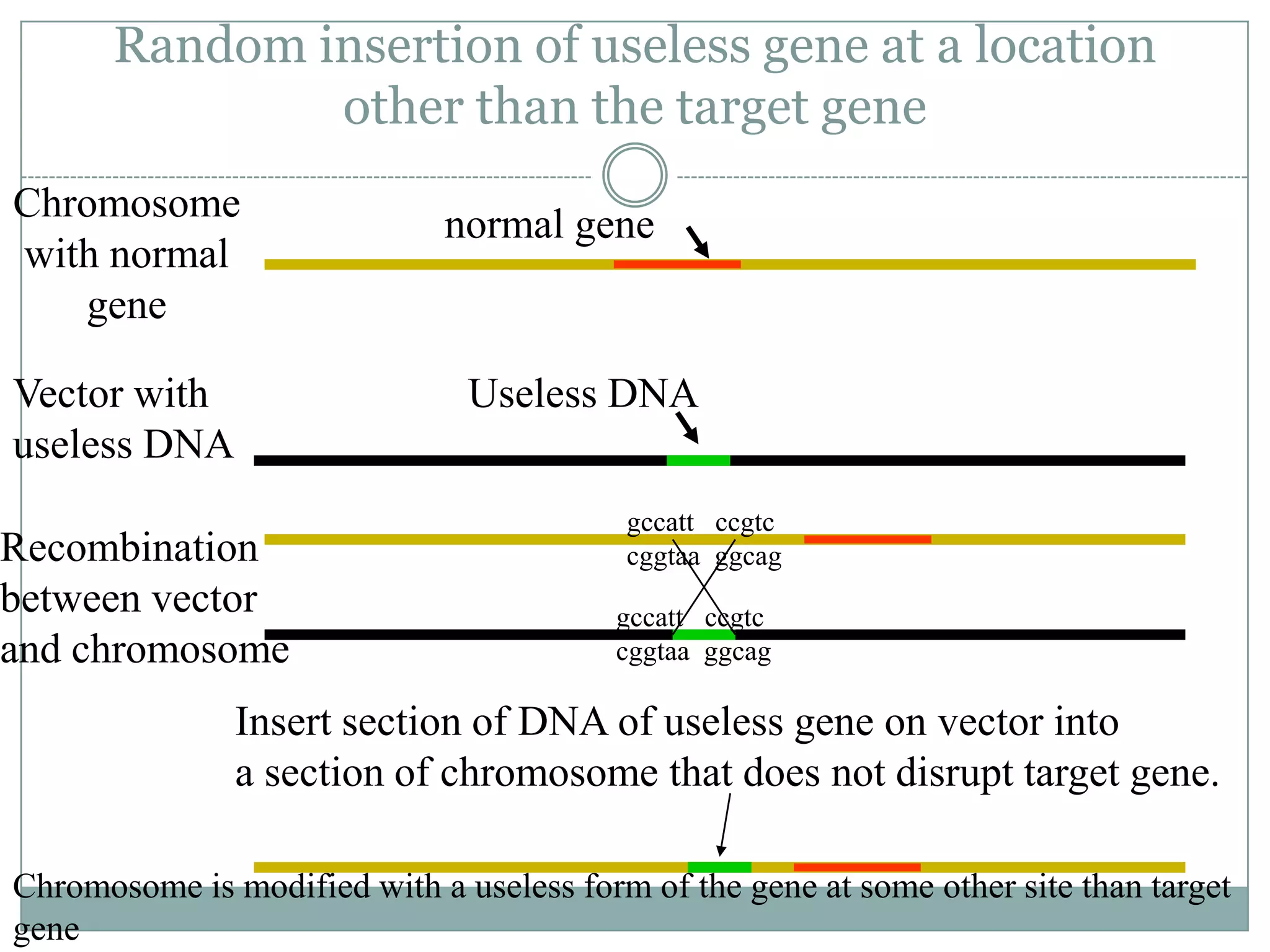 Random insertion of useless gene at a location other than the target gene

Chromosome with normal gene

normal gene

Vector with useless DNA

Useless DNA

Recombination between vector and chromosome

gccatt ccgtc
cggtaa ggcag

gccatt ccgtc
cggtaa ggcag

Insert section of DNA of useless gene on vector into a section of chromosome that does not disrupt target gene.

Chromosome is modified with a useless form of the gene at some other site than target gene